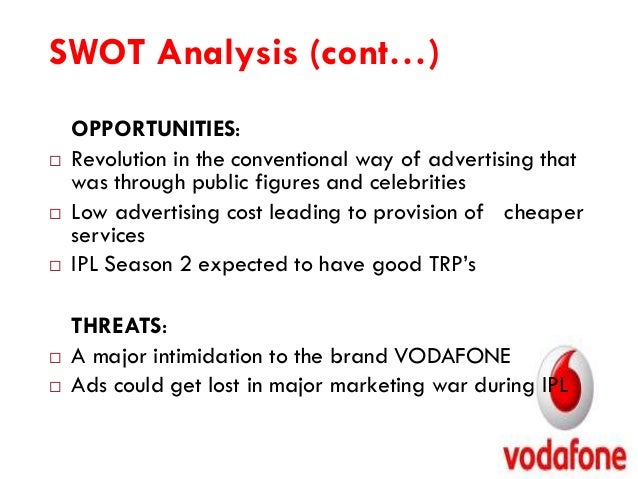 SWOT Analysis (cont…)

OPPORTUNITIES:

□ Revolution in the conventional way of advertising that was through public figures and celebrities

□ Low advertising cost leading to provision of cheaper services

□ IPL Season 2 expected to have good TRP's

THREATS:

□ A major intimidation to the brand VODAFONE

□ Ads could get lost in major marketing war during IPL

vodafone